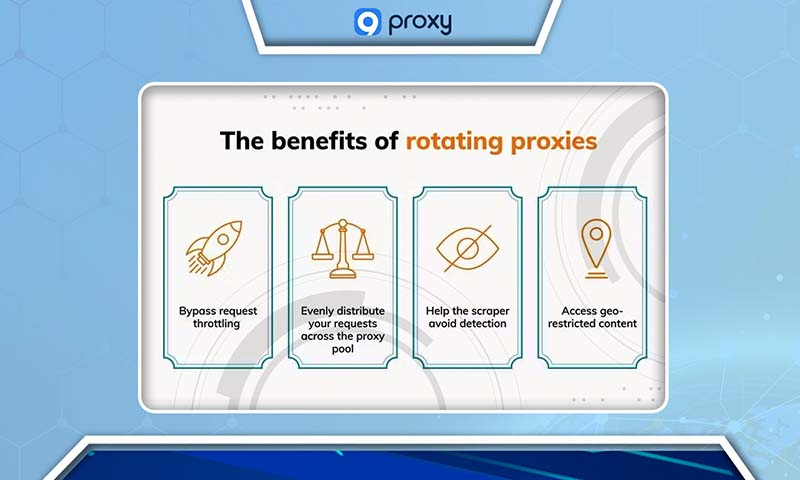 9 proxy

The benefits of rotating proxies

Bypass request throttling

Evenly distribute your requests across the proxy pool

Help the scraper avoid detection

Access geo-restricted content